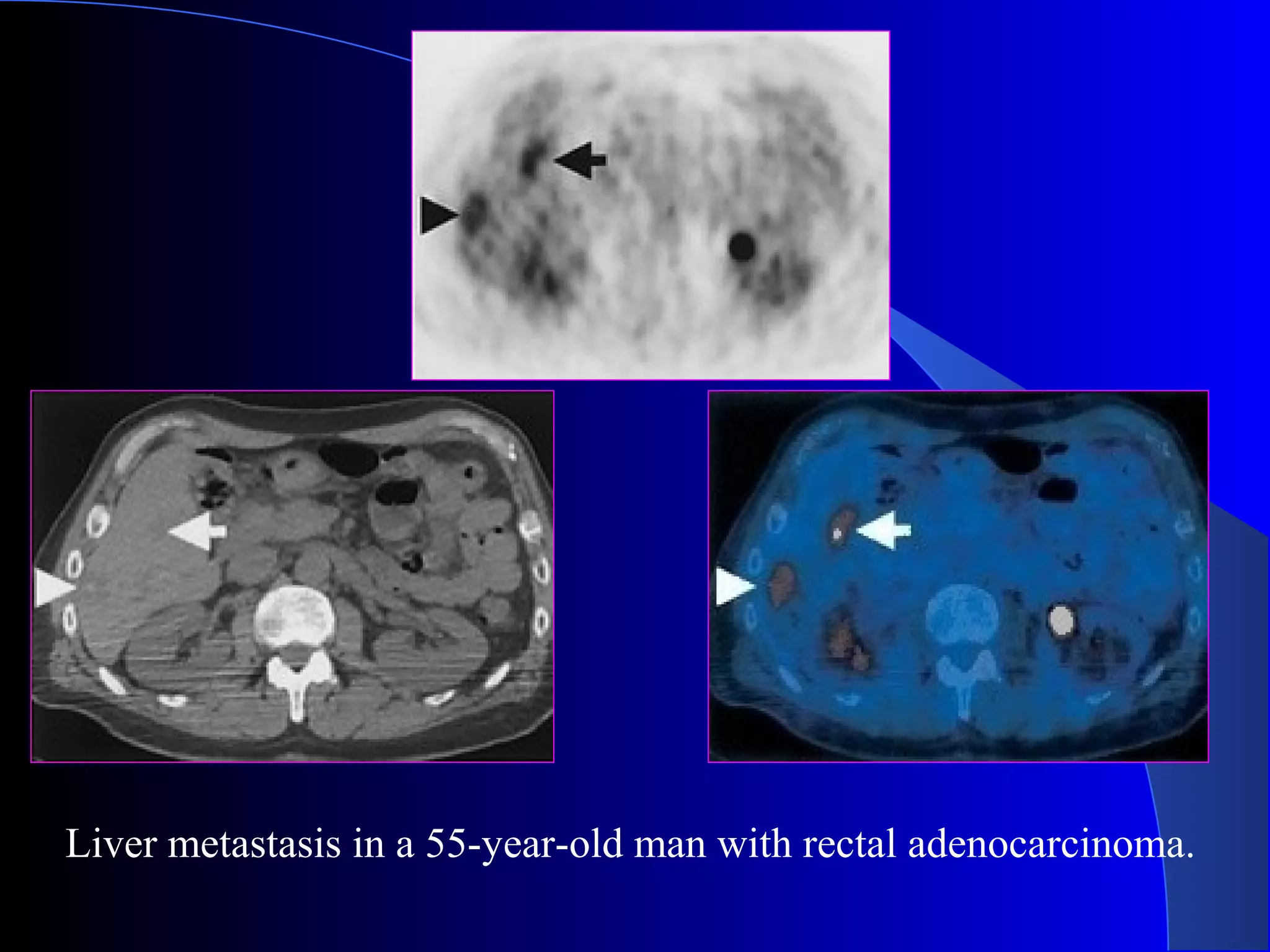 Liver metastasis in a 55-year-old man with rectal adenocarcinoma.